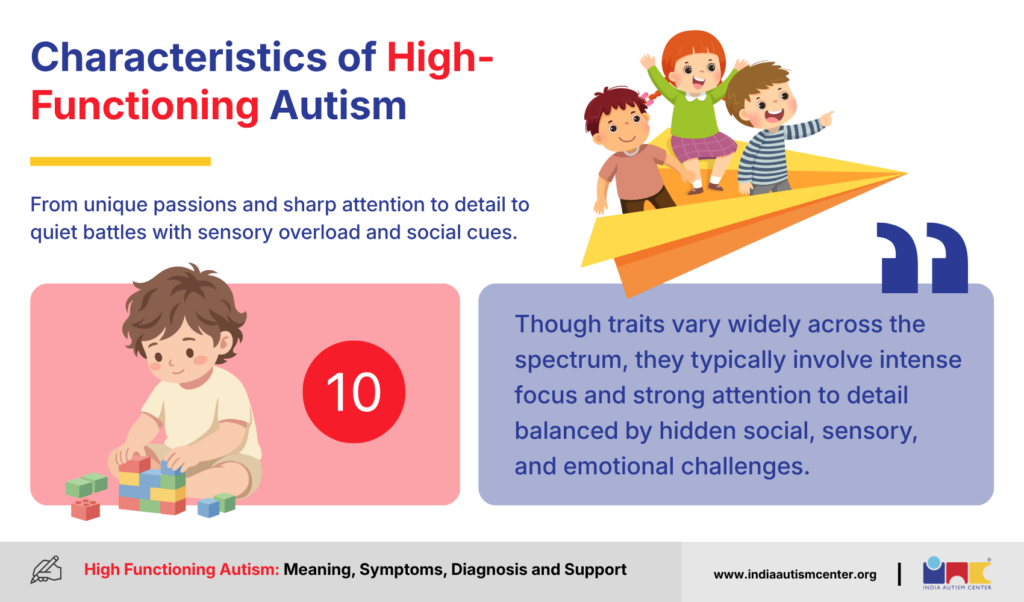 Characteristics of High-Functioning Autism

From unique passions and sharp attention to detail to quiet battles with sensory overload and social cues.

10

Though traits vary widely across the spectrum, they typically involve intense focus and strong attention to detail balanced by hidden social, sensory, and emotional challenges.

High Functioning Autism: Meaning, Symptoms, Diagnosis and Support

www.indiaautismcenter.org

INDIA AUTISM CENTER